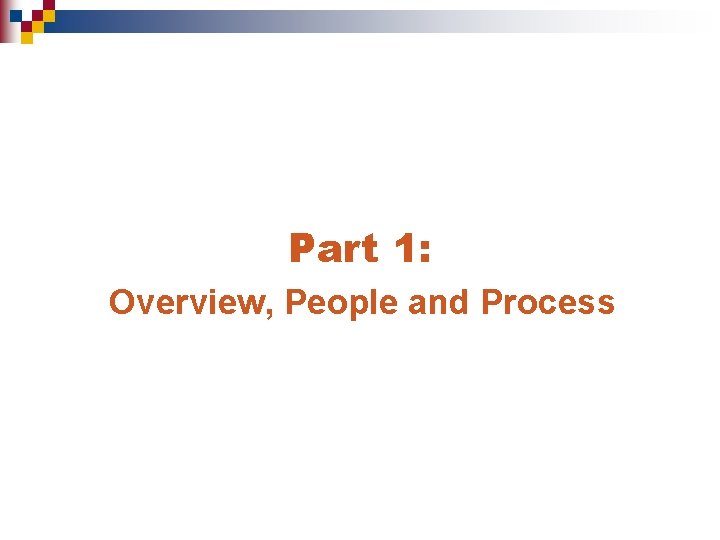 Part 1:

Overview, People and Process